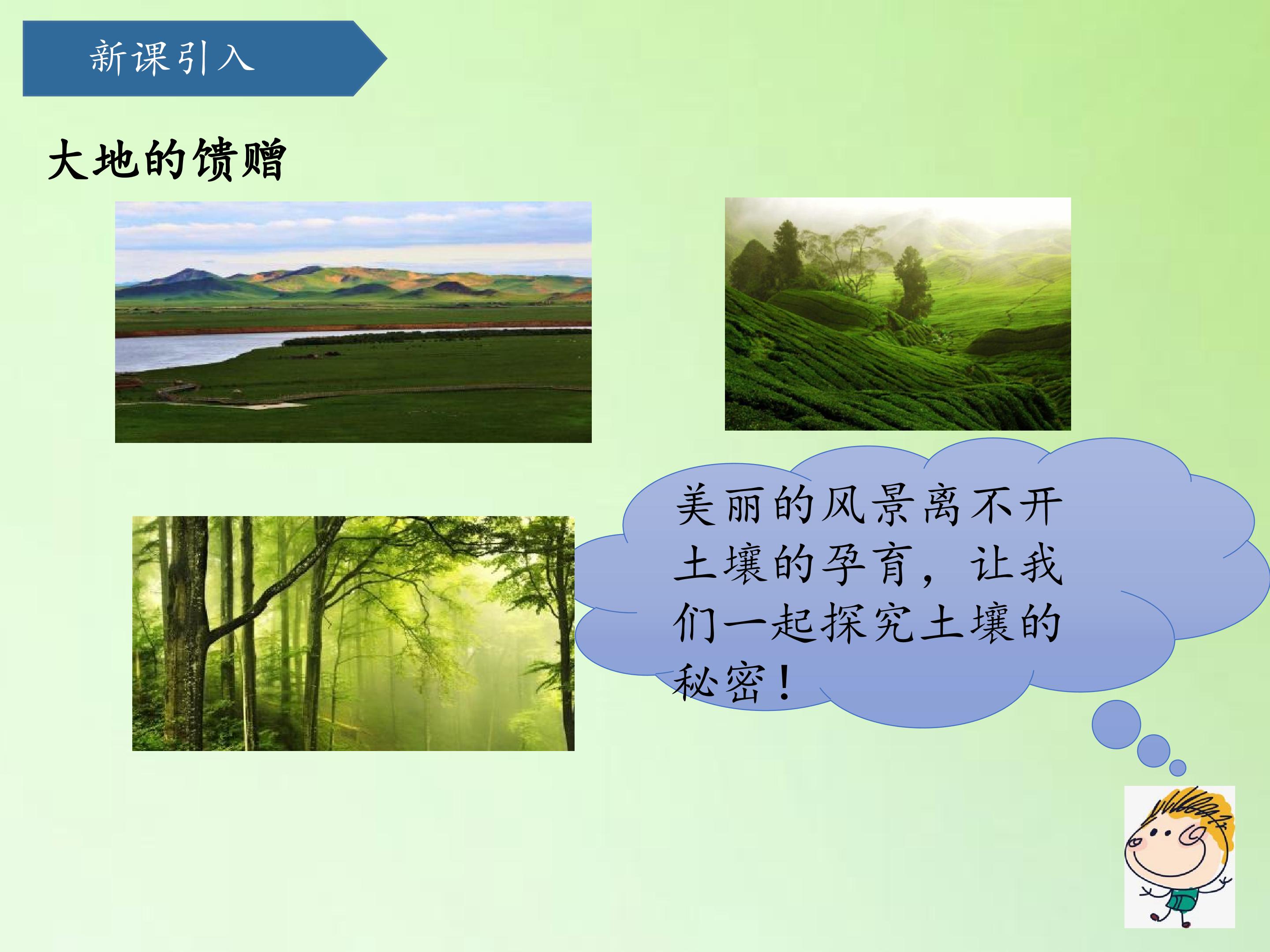 新课引入

大地的馈赠

美丽的风景离不开土壤的孕育，让我们一起探究土壤的秘密！